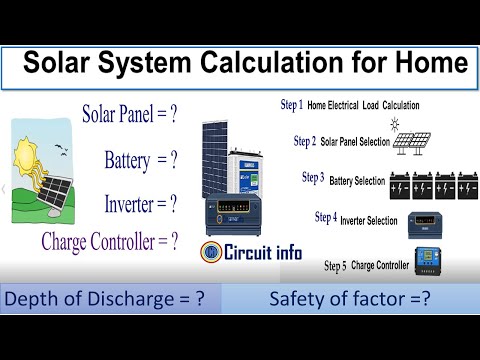 Solar System Calculation for Home

Solar Panel = ?

Battery = ?

Inverter = ?

Charge Controller = ?

Circuit info

Step 1 Home Electrical Load Calculation

Step 2 Solar Panel Selection

Step 3 Battery Selection

Step 4 Inverter Selection

Step 5 Charge Controller

Depth of Discharge = ?

Safety of factor =?